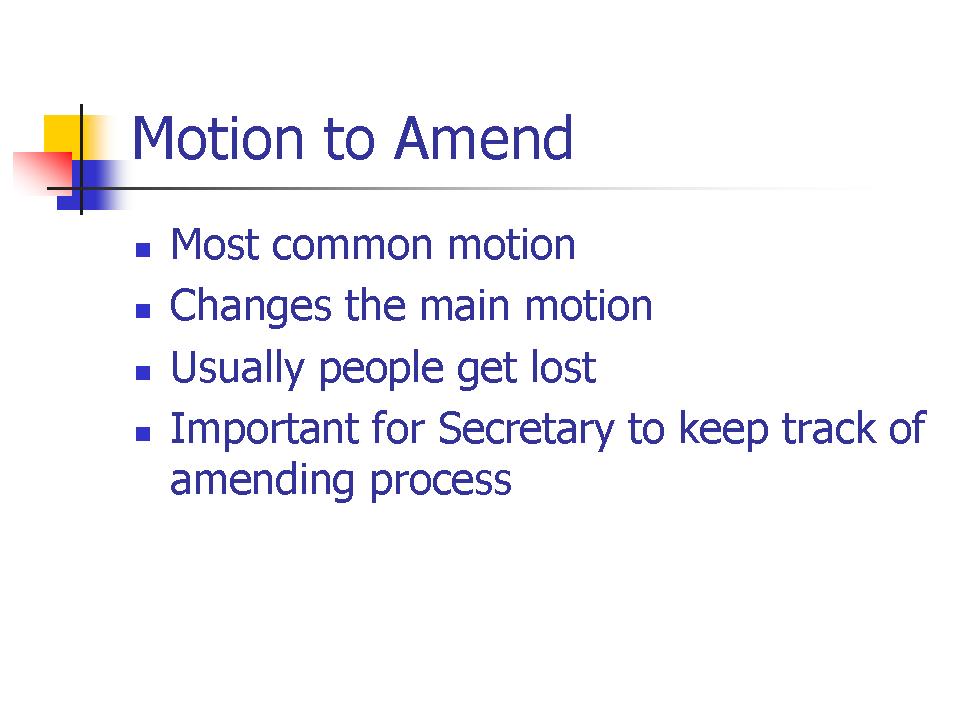 Motion to Amend

• Most common motion
• Changes the main motion
• Usually people get lost
• Important for Secretary to keep track of amending process